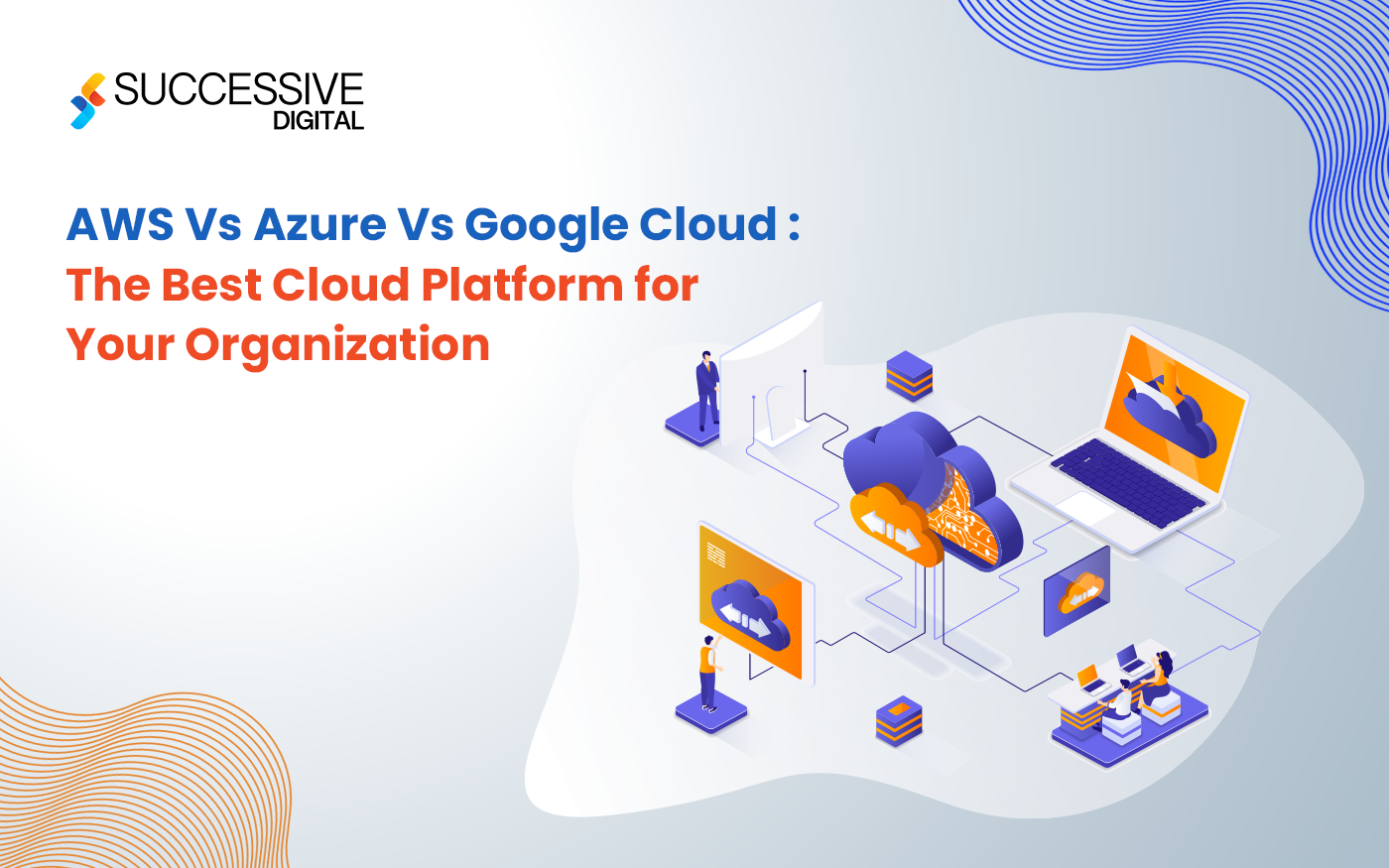 SUCCESSIVE
DIGITAL

AWS Vs Azure Vs Google Cloud :
The Best Cloud Platform for
Your Organization